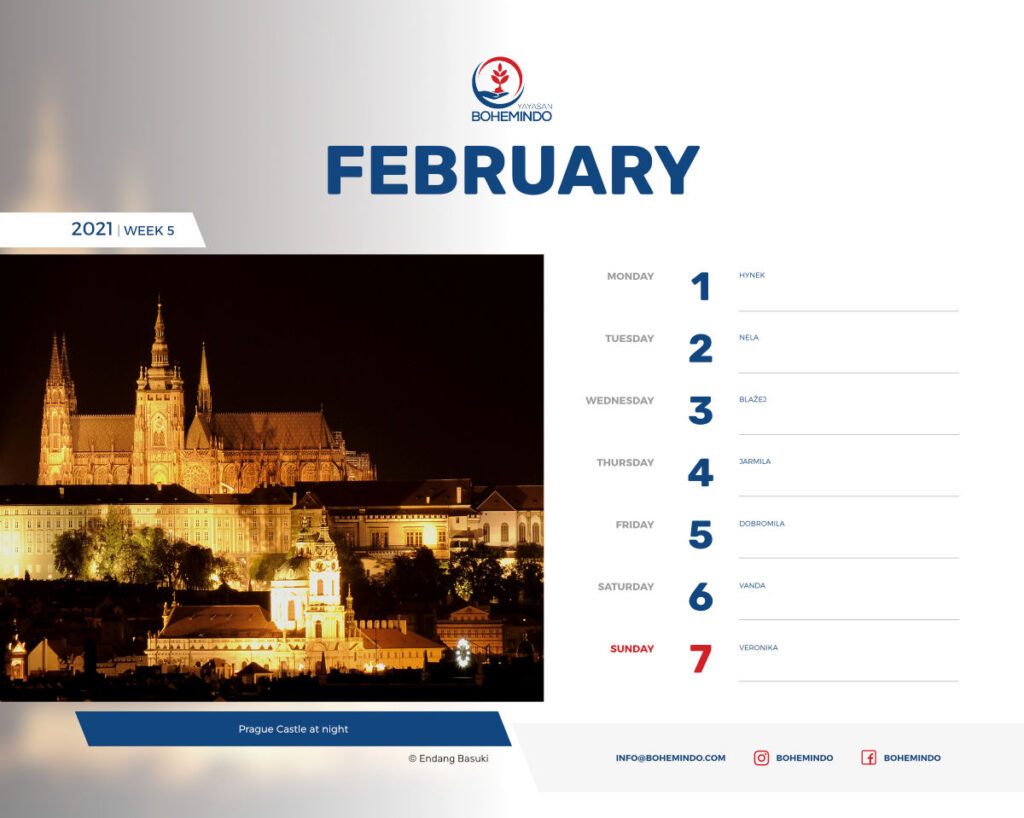 YAYASAN
BOHEMINDO

FEBRUARY

2021 | WEEK 5

MONDAY 1 HYNEK

TUESDAY 2 NELA

WEDNESDAY 3 BLAŽEJ

THURSDAY 4 JARMILA

FRIDAY 5 DOBROMILA

SATURDAY 6 VANDA

SUNDAY 7 VERONIKA

Prague Castle at night

© Endang Basuki

INFO@BOHEMINDO.COM BOHEMINDO BOHEMINDO